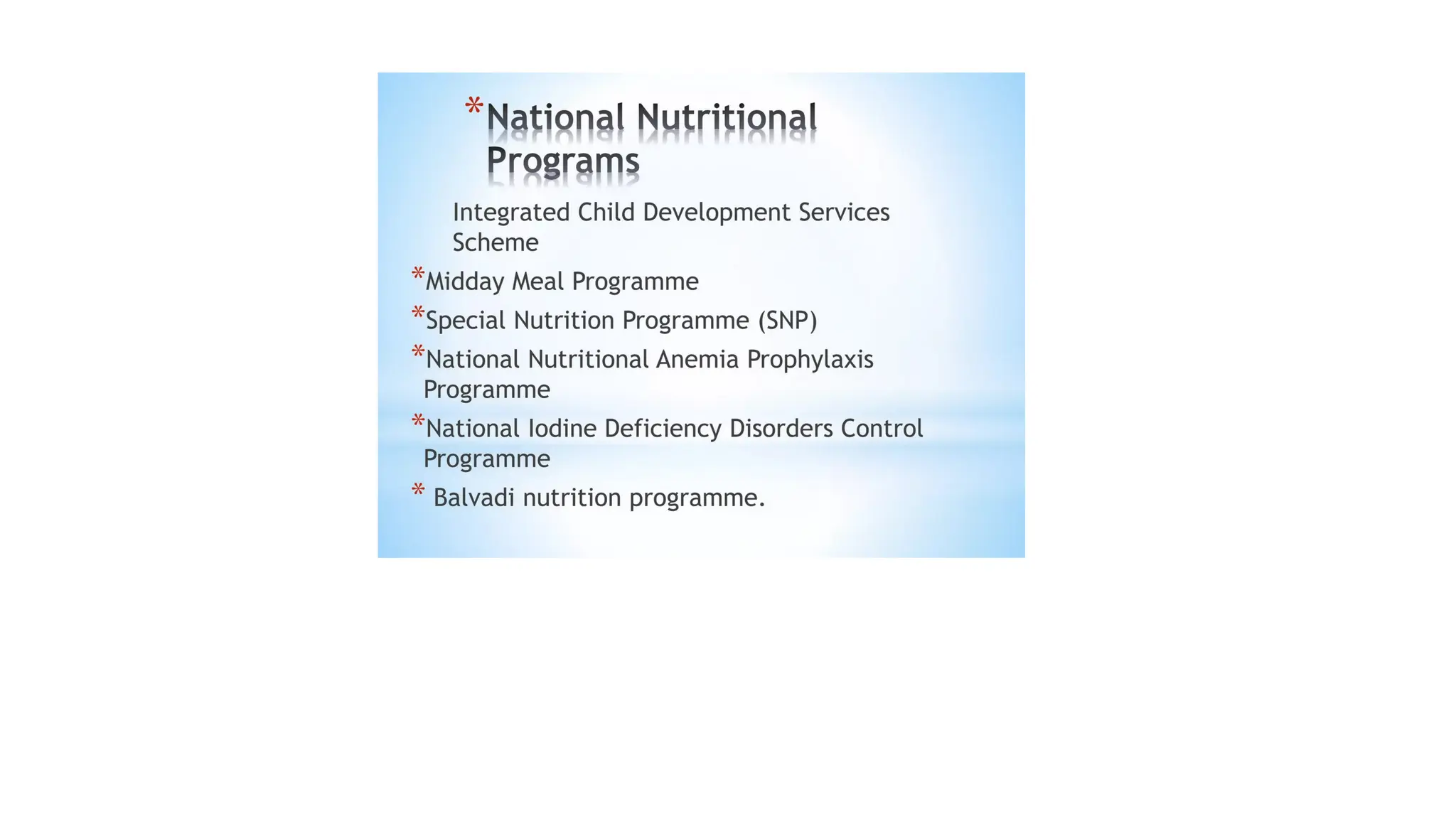 *National Nutritional Programs

Integrated Child Development Services Scheme

*Midday Meal Programme

*Special Nutrition Programme (SNP)

*National Nutritional Anemia Prophylaxis Programme

*National Iodine Deficiency Disorders Control Programme

* Balvadi nutrition programme.